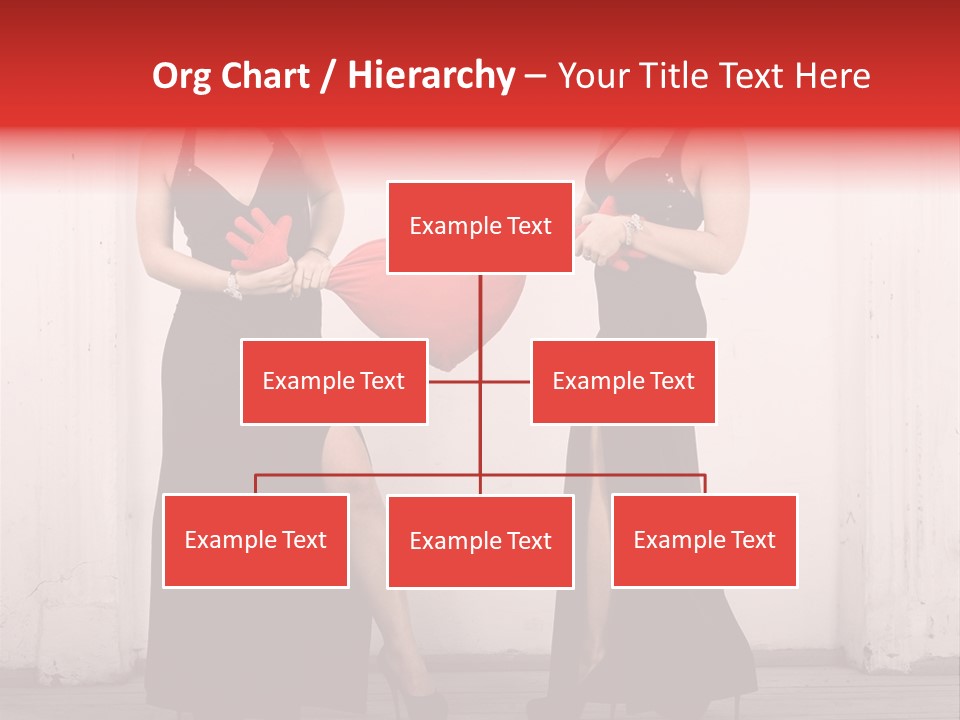 Org Chart / Hierarchy – Your Title Text Here

Example Text

Example Text

Example Text

Example Text

Example Text

Example Text